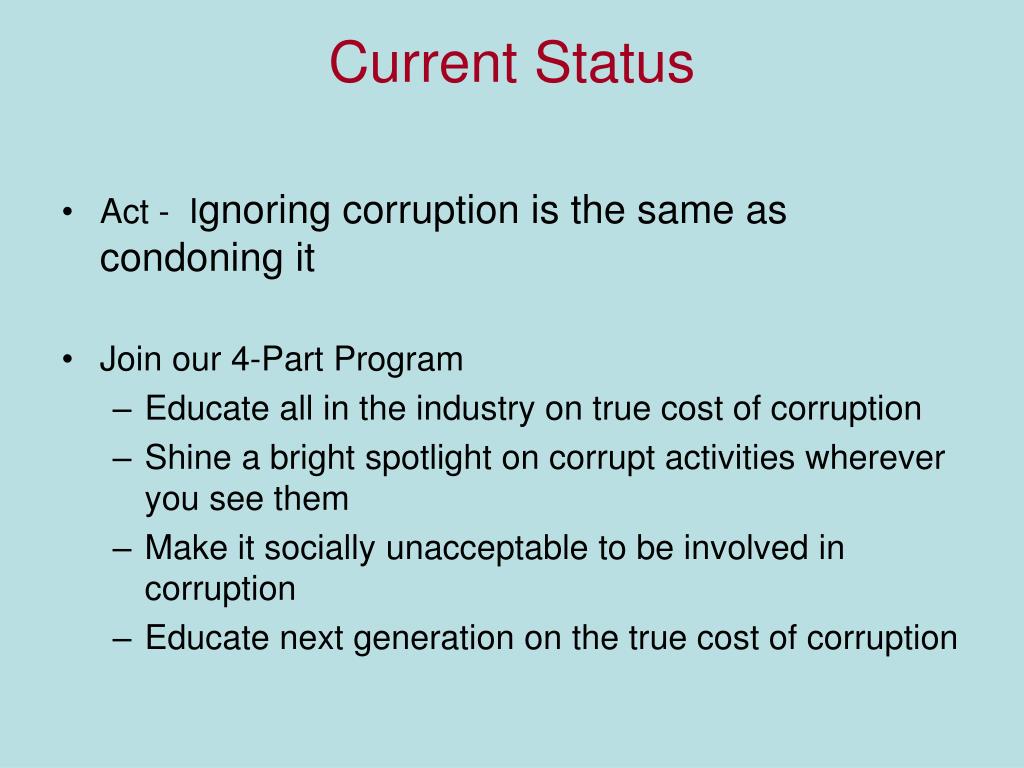 Current Status

• Act - Ignoring corruption is the same as condoning it

• Join our 4-Part Program
– Educate all in the industry on true cost of corruption
– Shine a bright spotlight on corrupt activities wherever you see them
– Make it socially unacceptable to be involved in corruption
– Educate next generation on the true cost of corruption